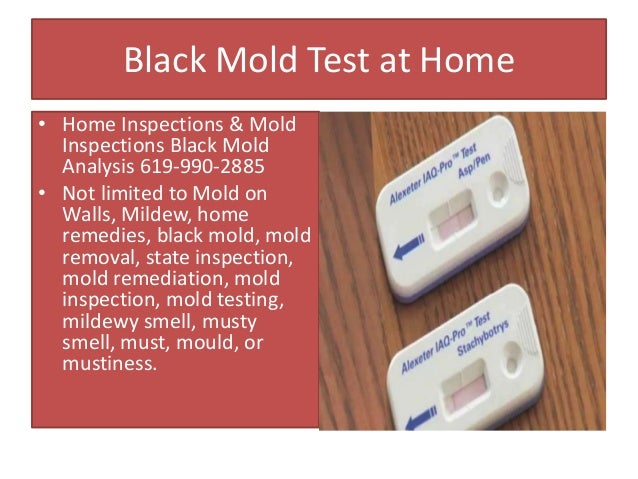 Black Mold Test at Home

• Home Inspections & Mold Inspections Black Mold Analysis 619-990-2885
• Not limited to Mold on Walls, Mildew, home remedies, black mold, mold removal, state inspection, mold remediation, mold inspection, mold testing, mildewy smell, musty smell, must, mould, or mustiness.

Alexeter IAQ-Pro™ Test
Asp/Pen

Alexeter IAQ-Pro™ Test
Stachybotrys